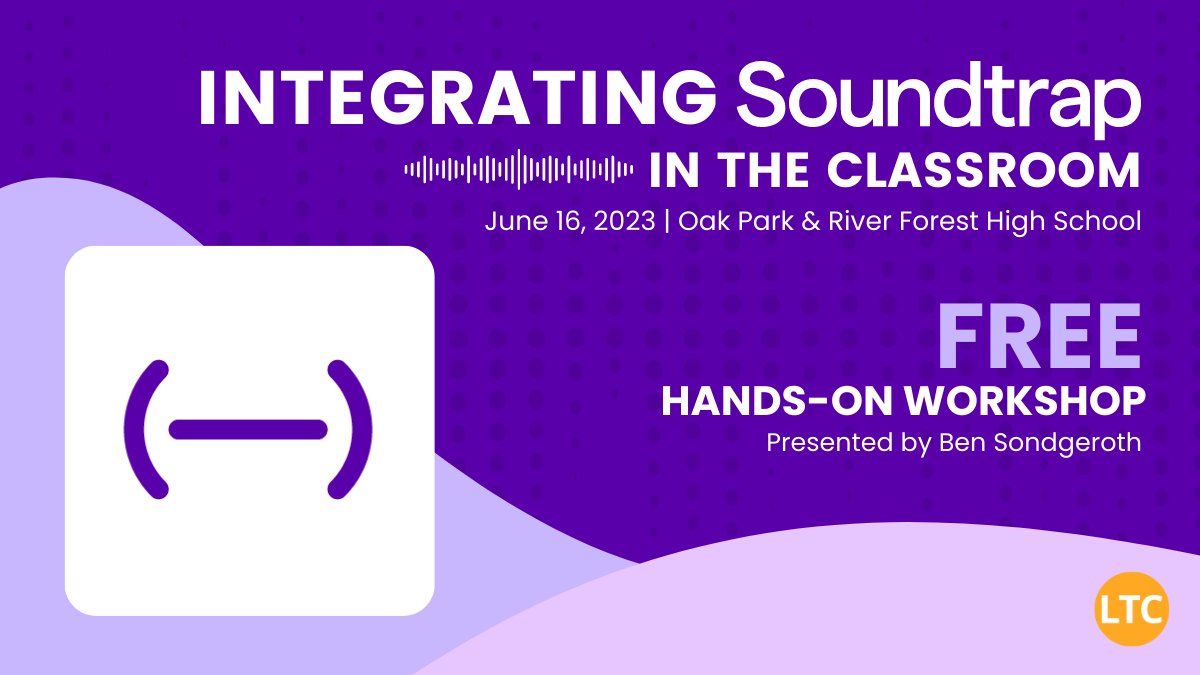 INTEGRATING Soundtrap
IN THE CLASSROOM
June 16, 2023 | Oak Park & River Forest High School

FREE
HANDS-ON WORKSHOP
Presented by Ben Sondgeroth

LTC